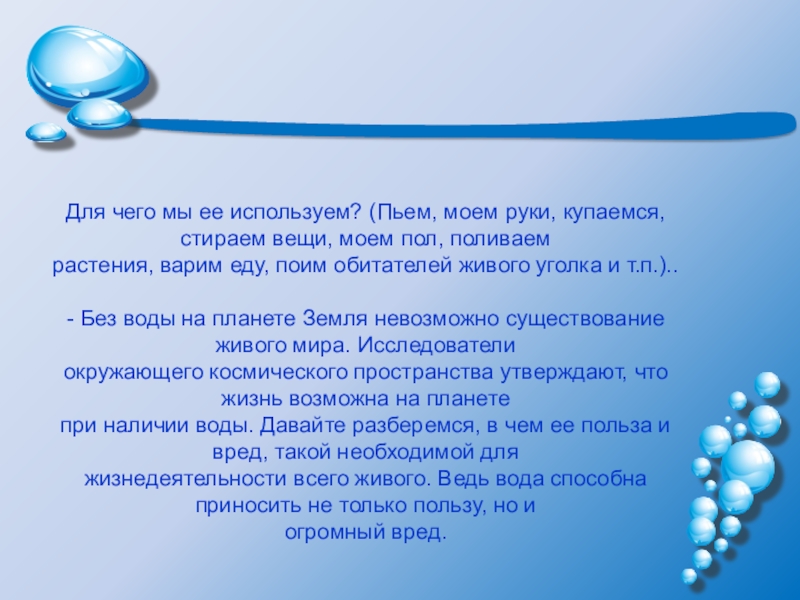 Для чего мы ее используем? (Пьем, моем руки, купаемся, стираем вещи, моем пол, поливаем растения, варим еду, поим обитателей живого уголка и т.п.)..

- Без воды на планете Земля невозможно существование живого мира. Исследователи окружающего космического пространства утверждают, что жизнь возможна на планете при наличии воды. Давайте разберемся, в чем ее польза и вред, такой необходимой для жизнедеятельности всего живого. Ведь вода способна приносить не только пользу, но и огромный вред.